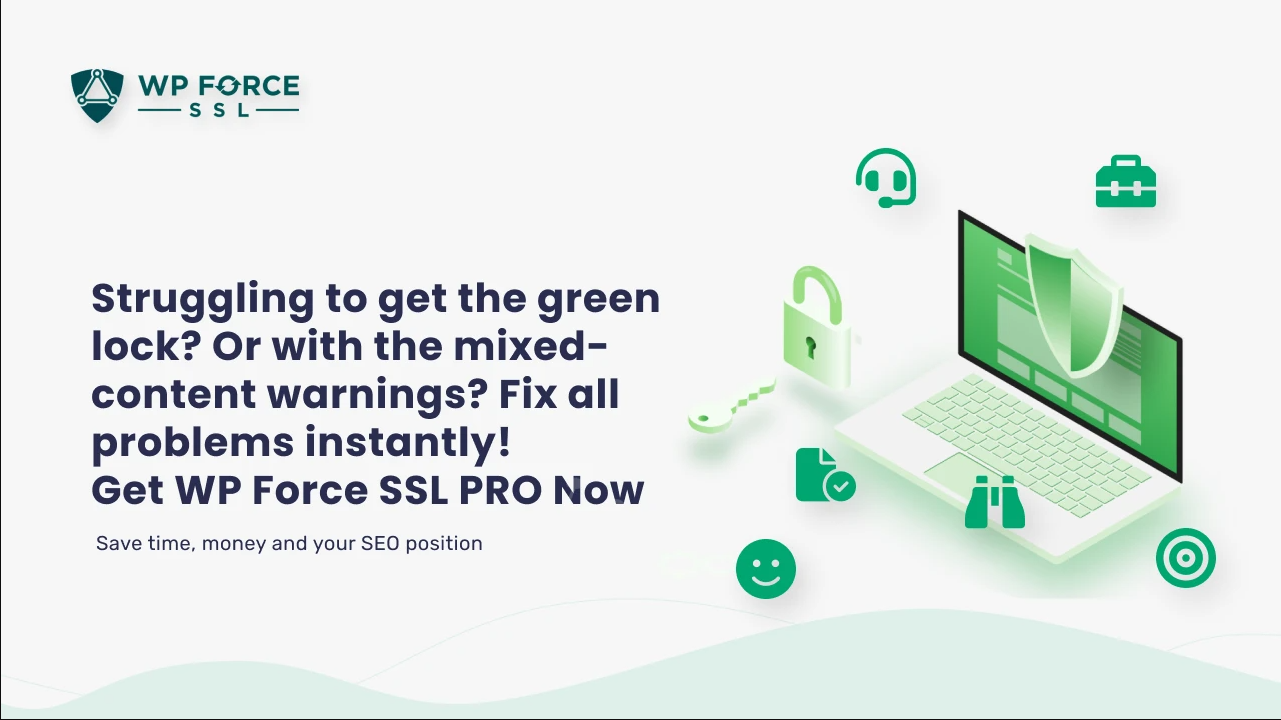 WP FORCE
SSL

Struggling to get the green lock? Or with the mixed-content warnings? Fix all problems instantly!
Get WP Force SSL PRO Now

Save time, money and your SEO position